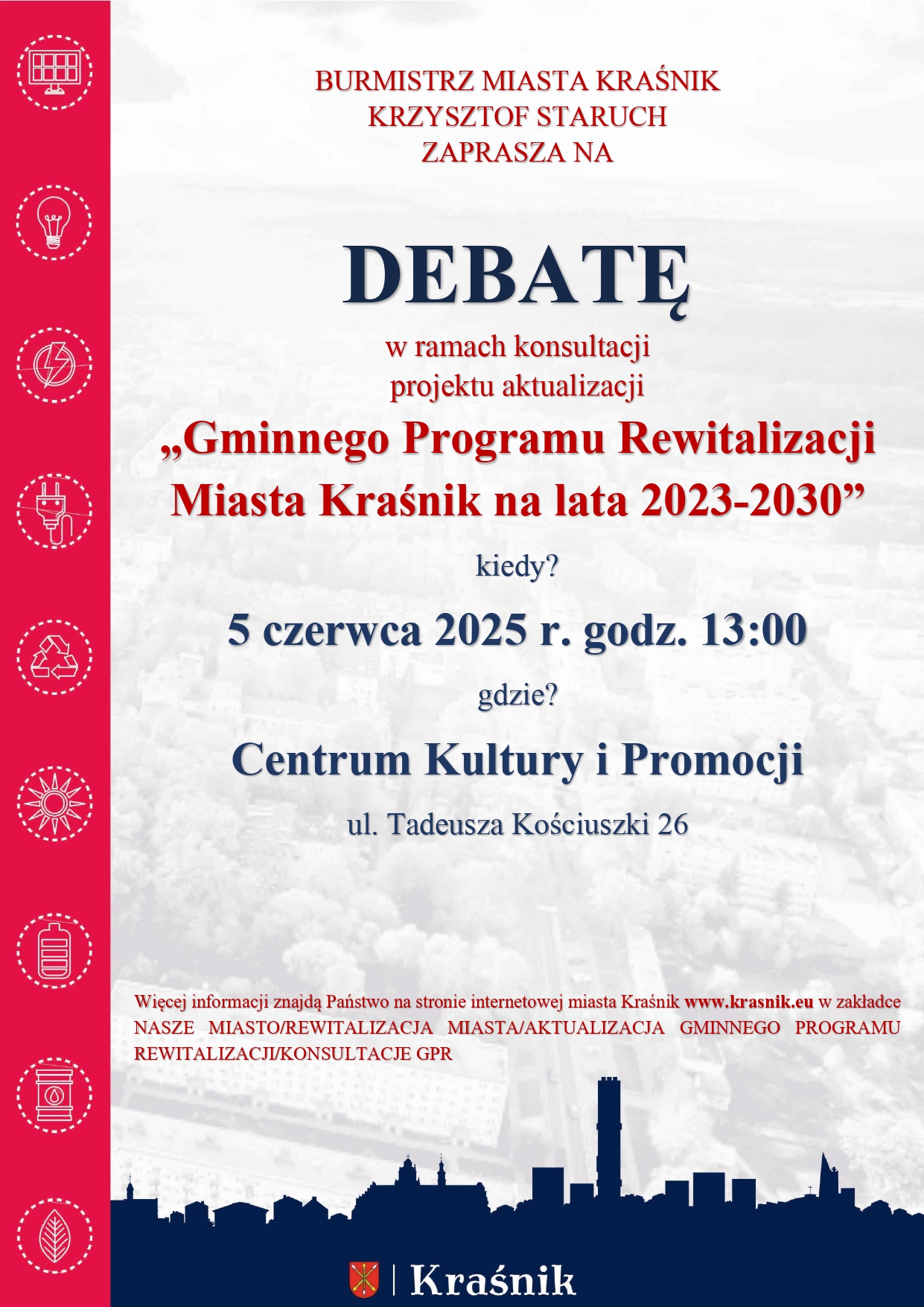 BURMISTRZ MIASTA KRAŚNIK
KRZYSZTOF STARUCH
ZAPRASZA NA

DEBATĘ

w ramach konsultacji
projektu aktualizacji

„Gminnego Programu Rewitalizacji Miasta Kraśnik na lata 2023-2030”

kiedy?

5 czerwca 2025 r. godz. 13:00

gdzie?

Centrum Kultury i Promocji

ul. Tadeusza Kościuszki 26

Więcej informacji znajdą Państwo na stronie internetowej miasta Kraśnik www.krasnik.eu w zakładce NASZE MIASTO/REWITALIZACJA MIASTA/AKTUALIZACJA GMINNEGO PROGRAMU REWITALIZACJI/KONSULTACJE GPR

Kraśnik